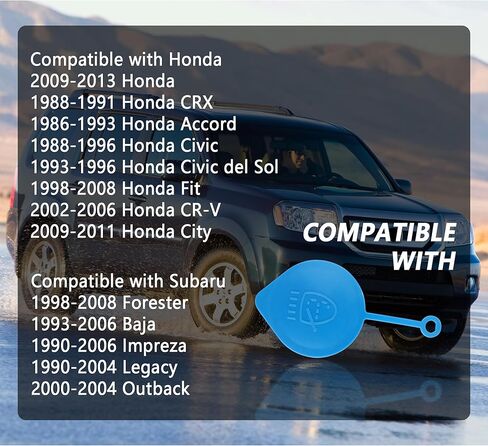 Compatible with Honda
2009-2013 Honda
1988-1991 Honda CRX
1986-1993 Honda Accord
1988-1996 Honda Civic
1993-1996 Honda Civic del Sol
1998-2008 Honda Fit
2002-2006 Honda CR-V
2009-2011 Honda City

Compatible with Subaru
1998-2008 Forester
1993-2006 Baja
1990-2006 Impreza
1990-2004 Legacy
2000-2004 Outback

COMPATIBLE WITH